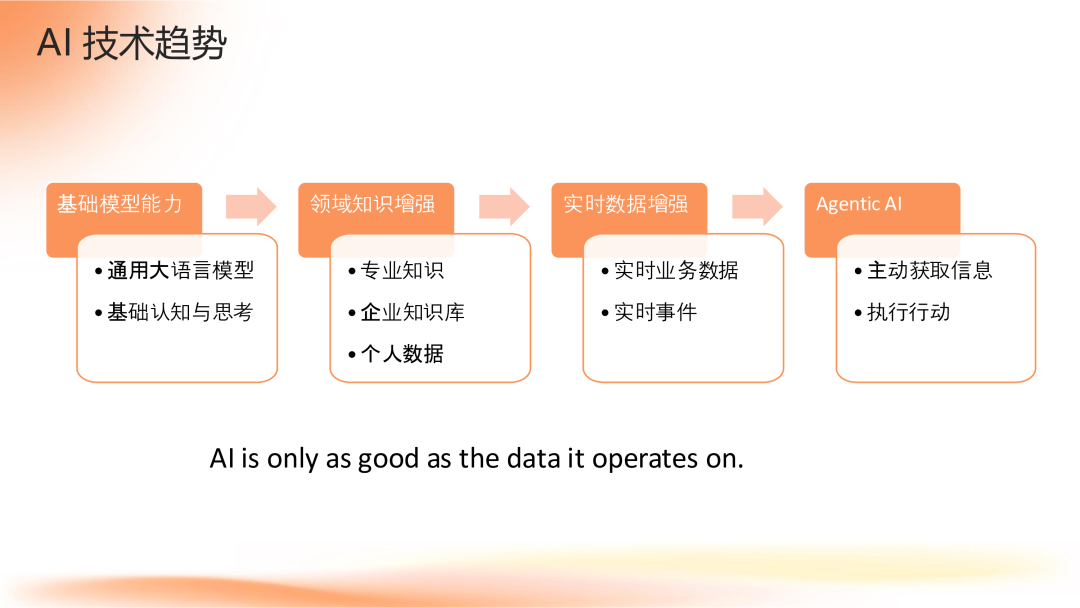 AI 技术趋势

基础模型能力
• 通用大语言模型
• 基础认知与思考

领域知识增强
• 专业知识
• 企业知识库
• 个人数据

实时数据增强
• 实时业务数据
• 实时事件

Agentic AI
• 主动获取信息
• 执行行动

AI is only as good as the data it operates on.